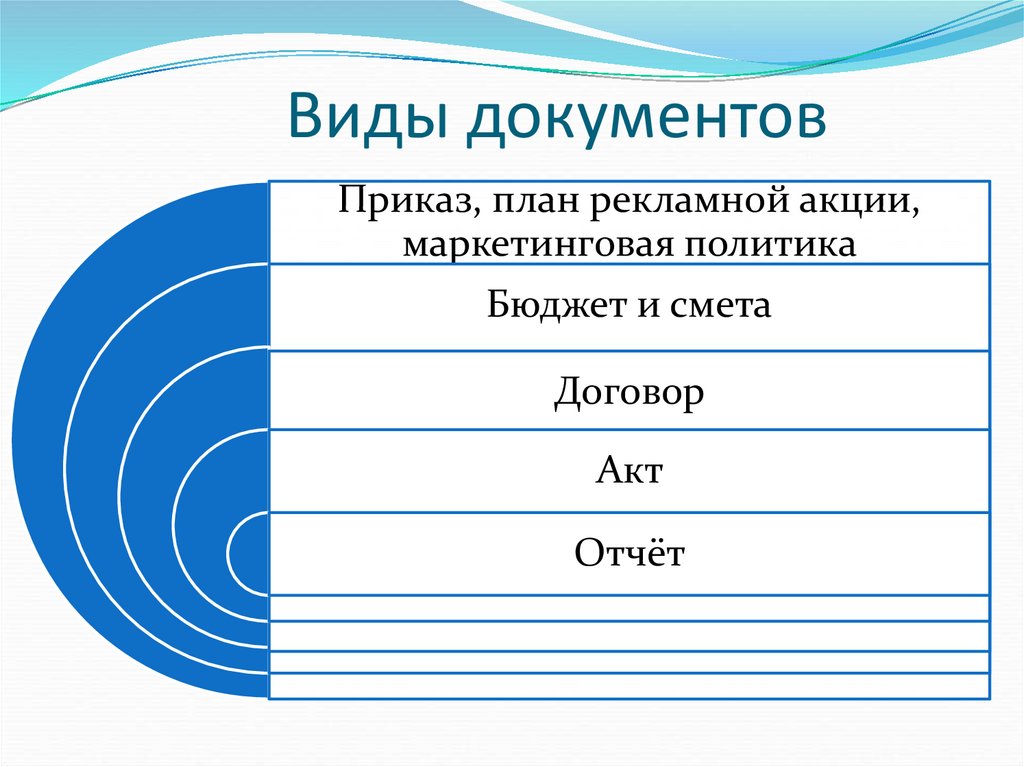 Виды документов

Приказ, план рекламной акции, маркетинговая политика

Бюджет и смета

Договор

Акт

Отчёт